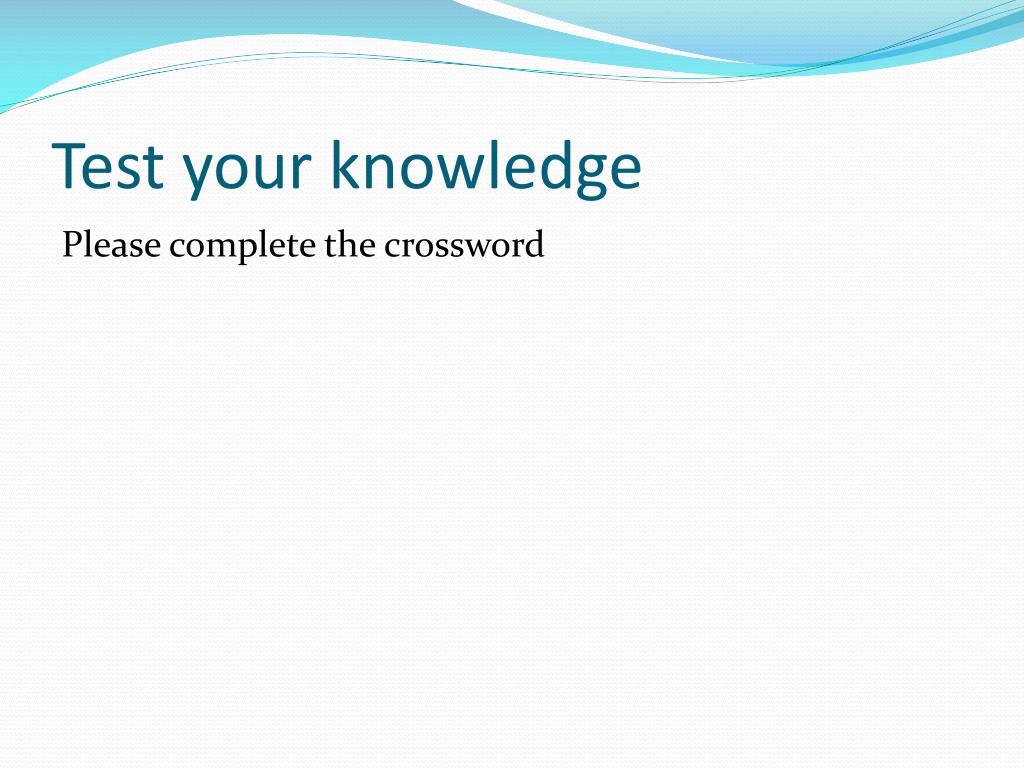 Test your knowledge

Please complete the crossword